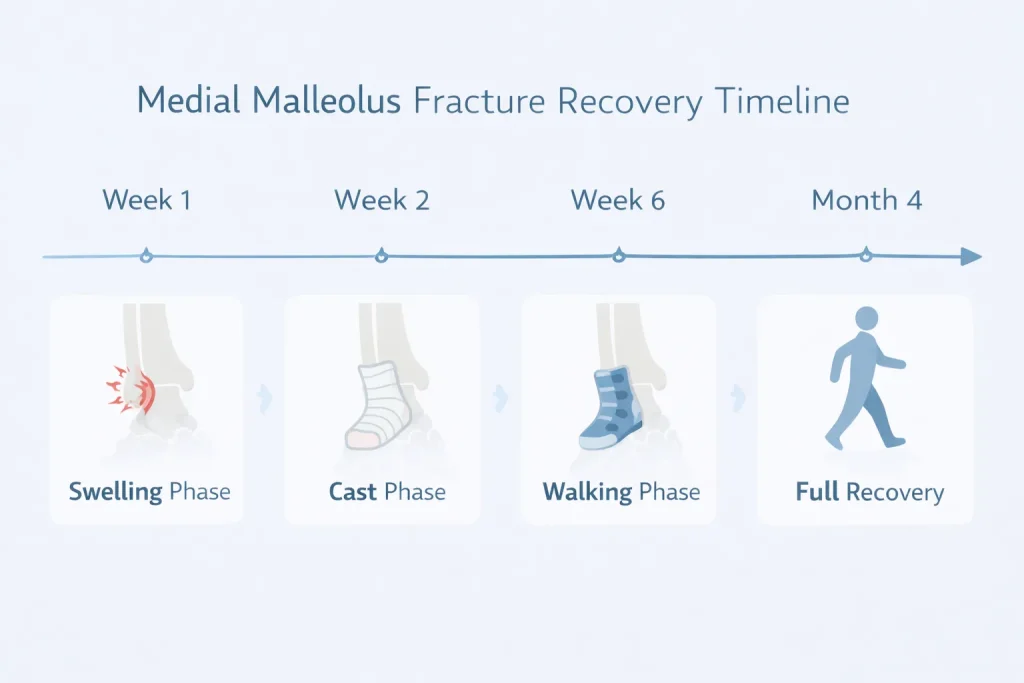 Medial Malleolus Fracture Recovery Timeline

Week 1

Week 2

Week 6

Month 4

Swelling Phase

Cast Phase

Walking Phase

Full Recovery